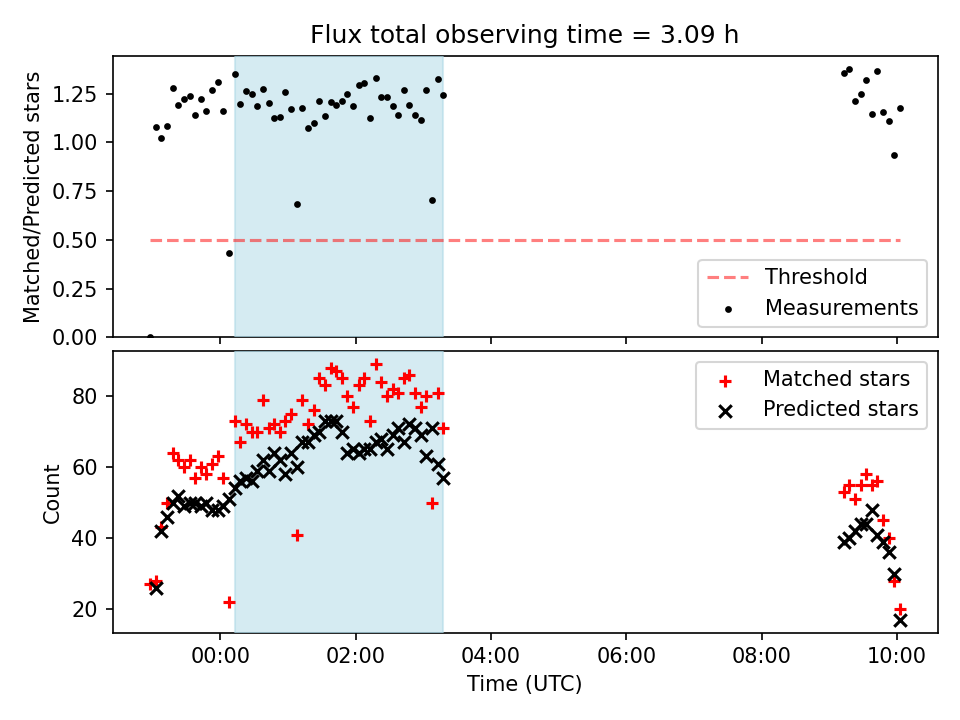 Flux total observing time = 3.09 h

Matched/Predicted stars

1.25
1.00
0.75
0.50
0.25
0.00

Threshold
Measurements

Count

80
60
40
20

Matched stars
Predicted stars

00:00
02:00
04:00
06:00
08:00
10:00

Time (UTC)